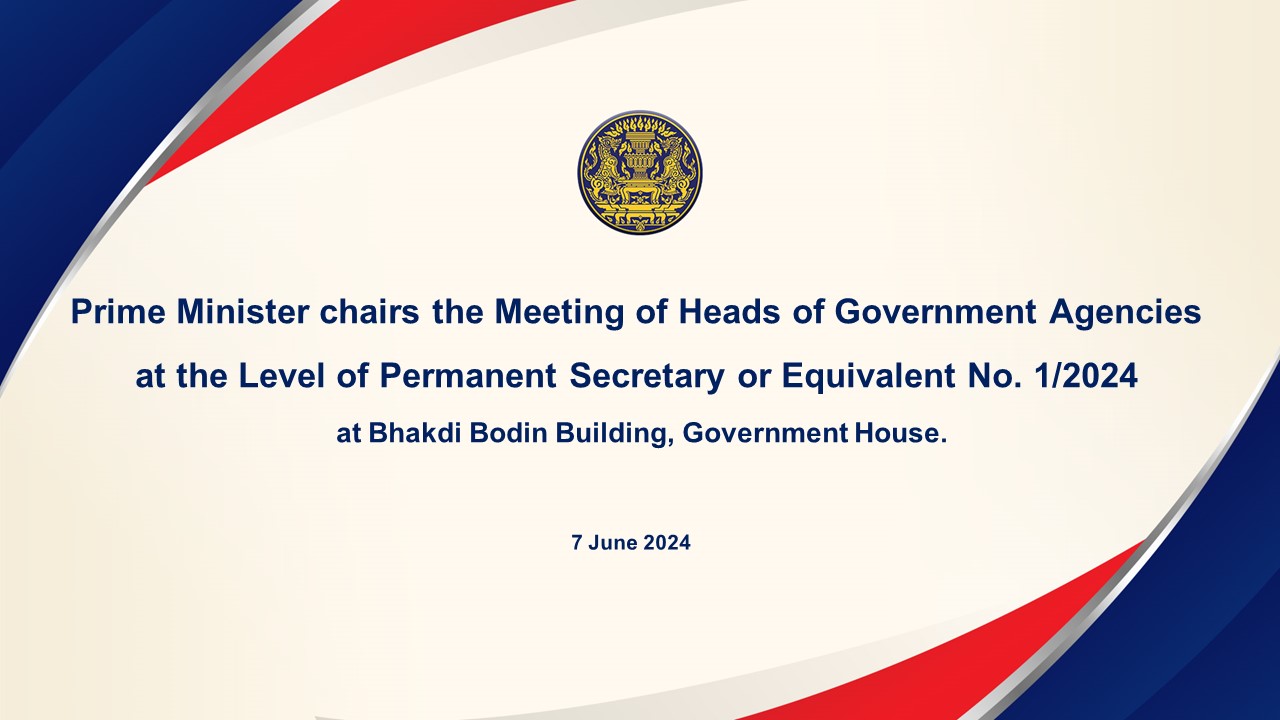 Prime Minister chairs the Meeting of Heads of Government Agencies at the Level of Permanent Secretary or Equivalent No. 1/2024

at Bhakdi Bodin Building, Government House.

7 June 2024